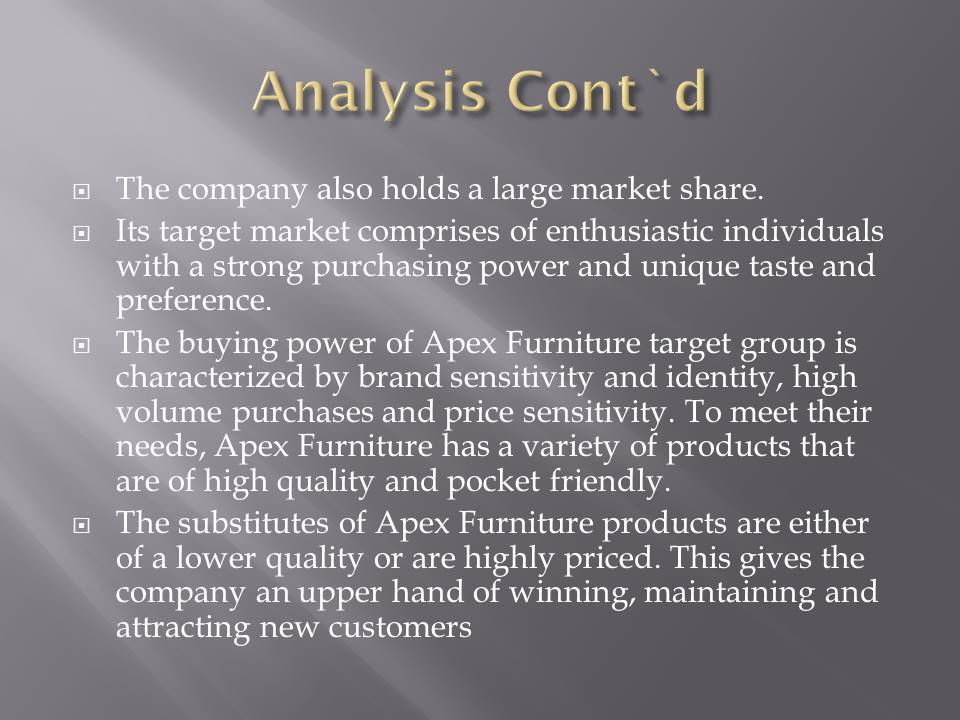 Analysis Cont`d

The company also holds a large market share.

Its target market comprises of enthusiastic individuals with a strong purchasing power and unique taste and preference.

The buying power of Apex Furniture target group is characterized by brand sensitivity and identity, high volume purchases and price sensitivity. To meet their needs, Apex Furniture has a variety of products that are of high quality and pocket friendly.

The substitutes of Apex Furniture products are either of a lower quality or are highly priced. This gives the company an upper hand of winning, maintaining and attracting new customers